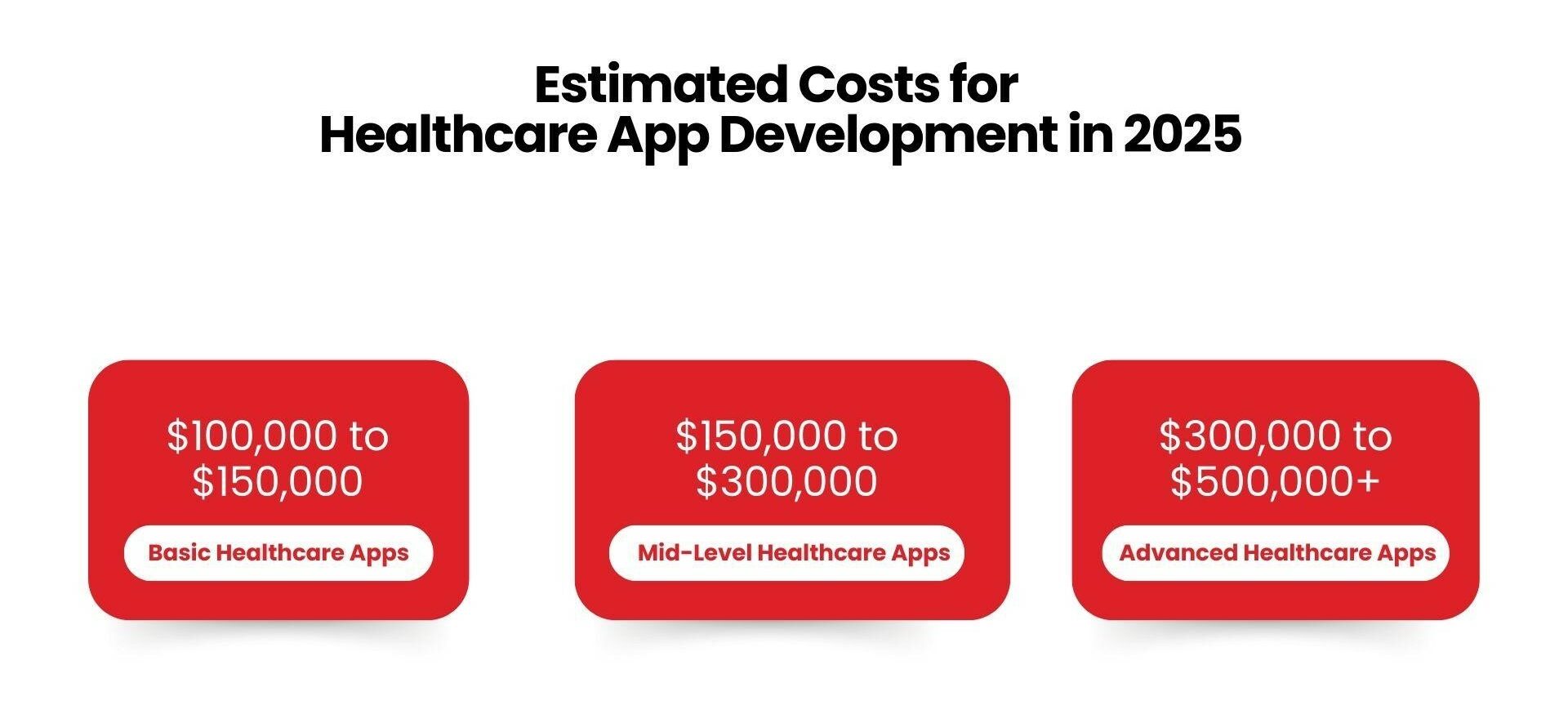 Estimated Costs for Healthcare App Development in 2025

\$100,000 to \$150,000

Basic Healthcare Apps

\$150,000 to \$300,000

Mid-Level Healthcare Apps

\$300,000 to \$500,000+

Advanced Healthcare Apps